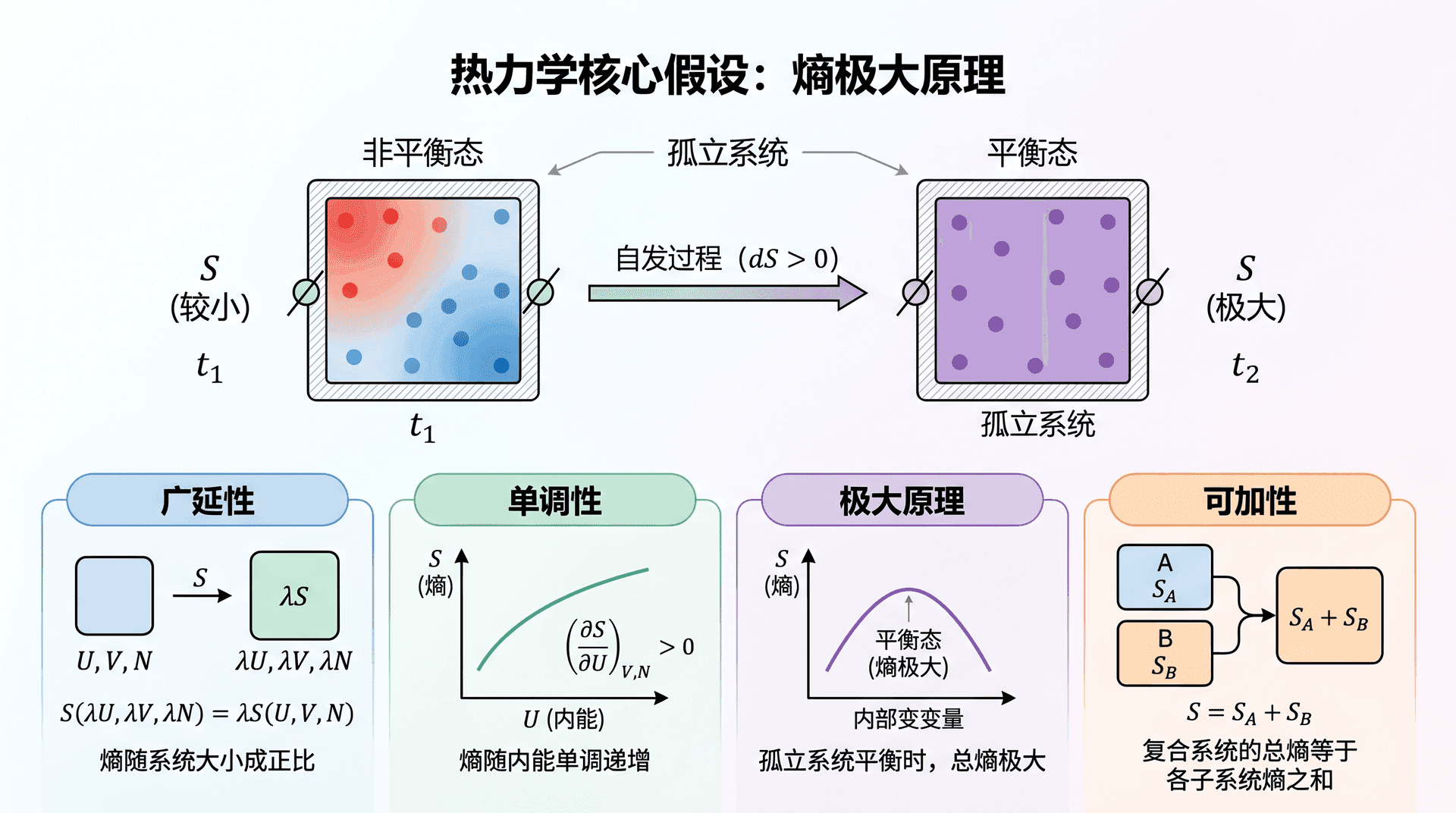 热力学核心假设：熵极大原理

非平衡态 孤立系统 平衡态

$S$
(较小)
$t_1$

自发过程（$dS > 0$）

$S$
(极大)
$t_2$

$t_1$

孤立系统

广延性

$S$

$\lambda S$

$U, V, N$ $\lambda U, \lambda V, \lambda N$

$S(\lambda U, \lambda V, \lambda N) = \lambda S(U, V, N)$

熵随系统大小成正比

单调性

$S$
(熵)

$\left(\frac{\partial S}{\partial U}\right)_{V,N} > 0$

$U$ (内能)

熵随内能单调递增

极大原理

$S$
(熵)

平衡态
(熵极大)

内部变变量

孤立系统平衡时，总熵极大

可加性

A
$S_A$

B
$S_B$

$S_A + S_B$

$S = S_A + S_B$

复合系统的总熵等于各子系统熵之和